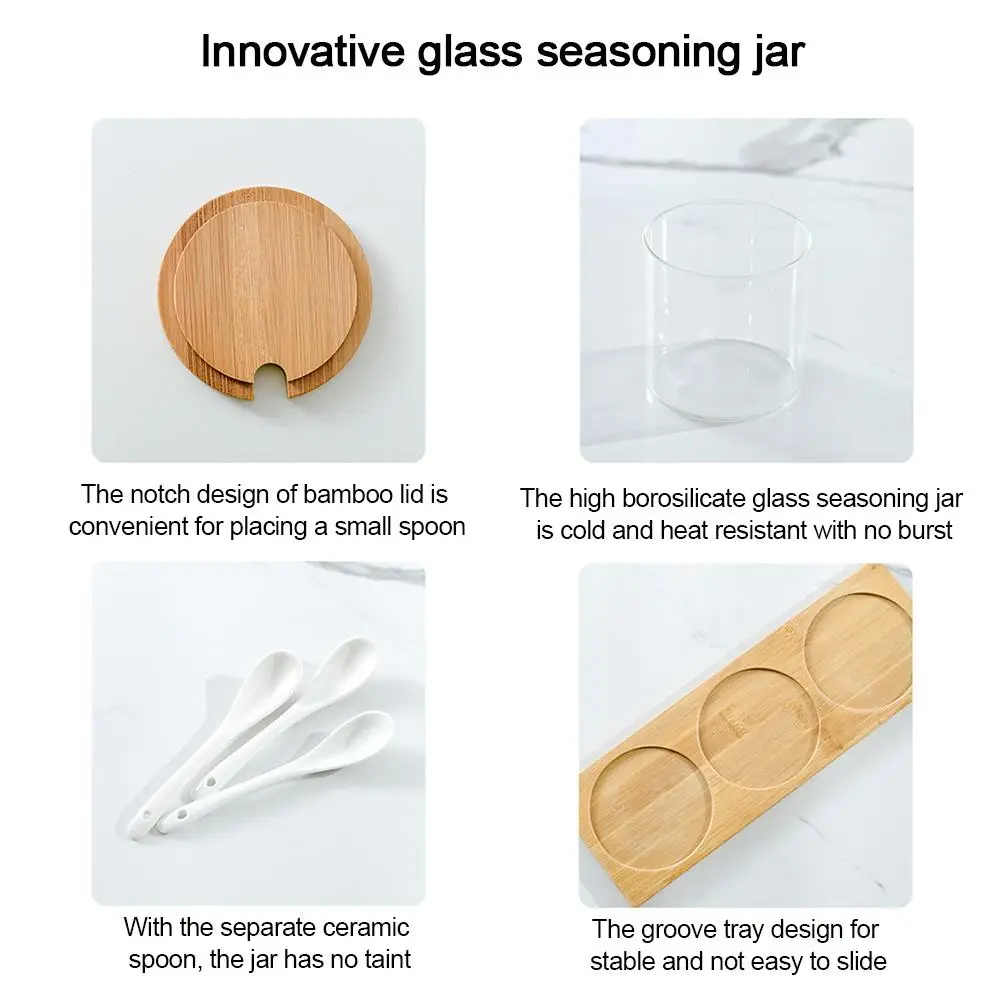 Innovative glass seasoning jar

The notch design of bamboo lid is convenient for placing a small spoon

The high borosilicate glass seasoning jar is cold and heat resistant with no burst

With the separate ceramic spoon, the jar has no taint

The groove tray design for stable and not easy to slide